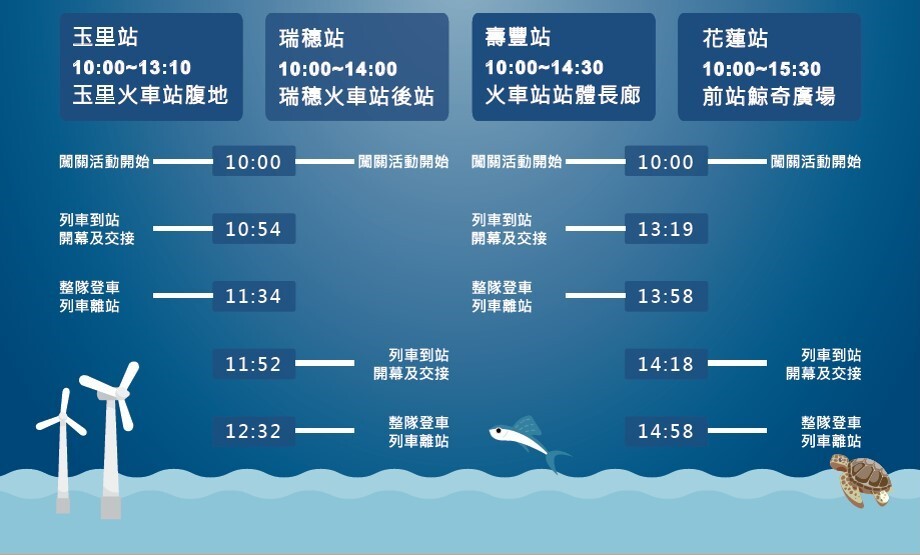 玉里站
10:00~13:10
玉里火車站腹地

瑞穗站
10:00~14:00
瑞穗火車站後站

壽豐站
10:00~14:30
火車站站體長廊

花蓮站
10:00~15:30
前站鯨奇廣場

闖關活動開始 10:00 闖關活動開始

列車到站
開幕及交接 10:54

整隊登車
列車離站 11:34

11:52 列車到站
開幕及交接

12:32 整隊登車
列車離站

闖關活動開始 10:00 闖關活動開始

列車到站
開幕及交接 13:19

整隊登車
列車離站 13:58

14:18 列車到站
開幕及交接

14:58 整隊登車
列車離站